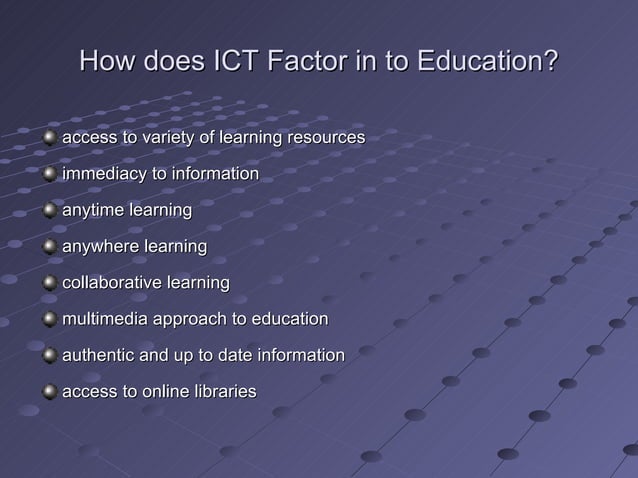 How does ICT Factor in to Education?

- access to variety of learning resources
- immediacy to information
- anytime learning
- anywhere learning
- collaborative learning
- multimedia approach to education
- authentic and up to date information
- access to online libraries